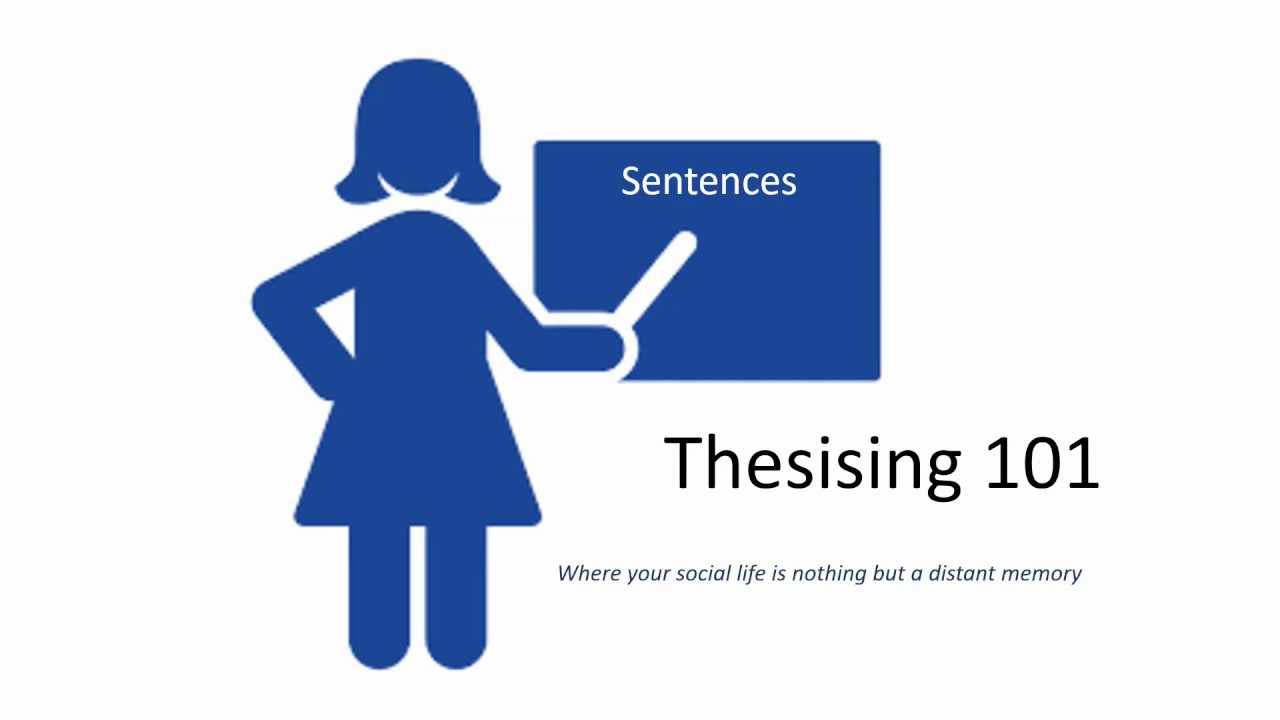 Sentences

Thesising 101

Where your social life is nothing but a distant memory